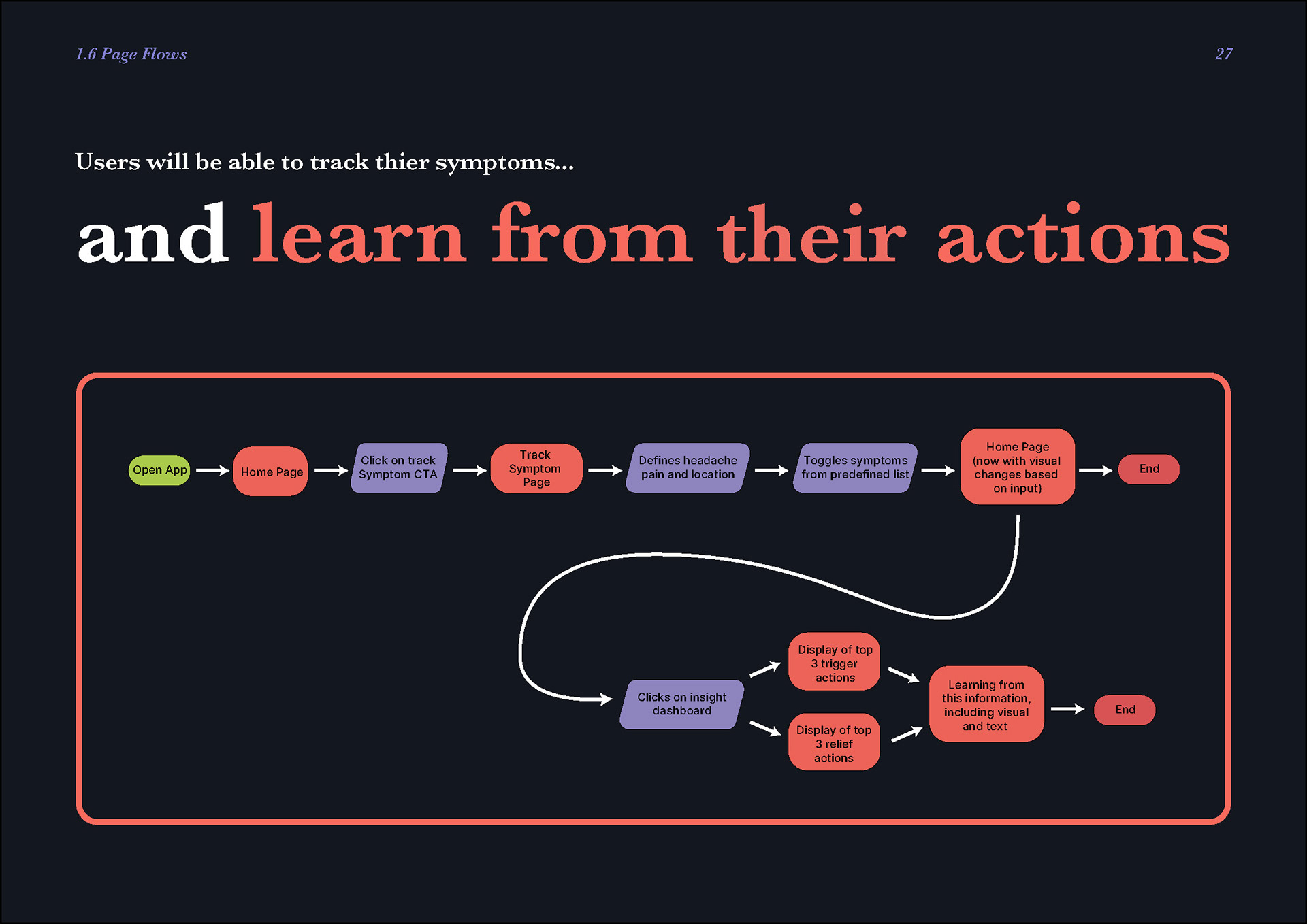 1.6 Page Flows

27

Users will be able to track thier symptoms...

and learn from their actions

Open App

Home Page

Click on track Symptom CTA

Track Symptom Page

Defines headache pain and location

Toggles symptoms from predefined list

Home Page (now with visual changes based on input)

End

Clicks on insight dashboard

Display of top 3 trigger actions

Display of top 3 relief actions

Learning from this information, including visual and text

End